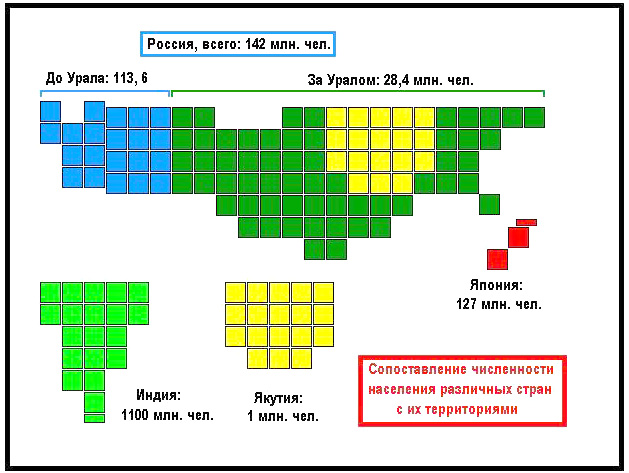 Россия, всего: 142 млн. чел.

До Урала: 113, 6

За Уралом: 28,4 млн. чел.

Япония:
127 млн. чел.

Индия:
1100 млн. чел.

Якутия:
1 млн. чел.

Сопоставление численности населения различных стран с их территориями